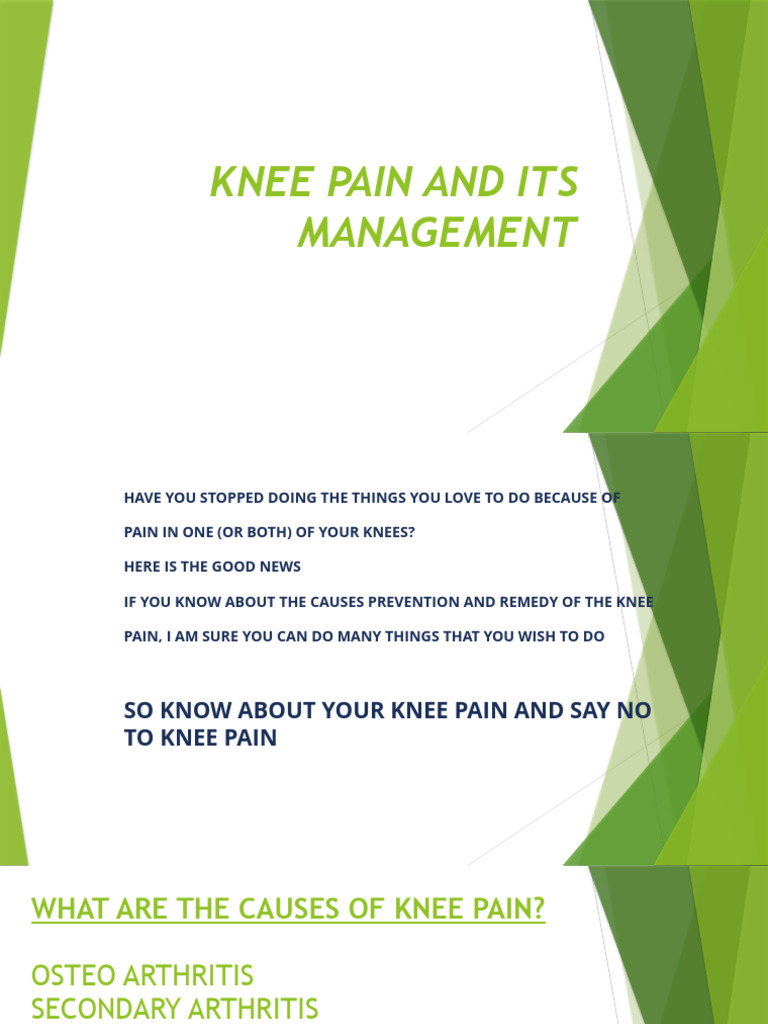 KNEE PAIN AND ITS MANAGEMENT

HAVE YOU STOPPED DOING THE THINGS YOU LOVE TO DO BECAUSE OF PAIN IN ONE (OR BOTH) OF YOUR KNEES?

HERE IS THE GOOD NEWS

IF YOU KNOW ABOUT THE CAUSES PREVENTION AND REMEDY OF THE KNEE PAIN, I AM SURE YOU CAN DO MANY THINGS THAT YOU WISH TO DO

SO KNOW ABOUT YOUR KNEE PAIN AND SAY NO TO KNEE PAIN

WHAT ARE THE CAUSES OF KNEE PAIN?

OSTEO ARTHRITIS
SECONDARY ARTHRITIS